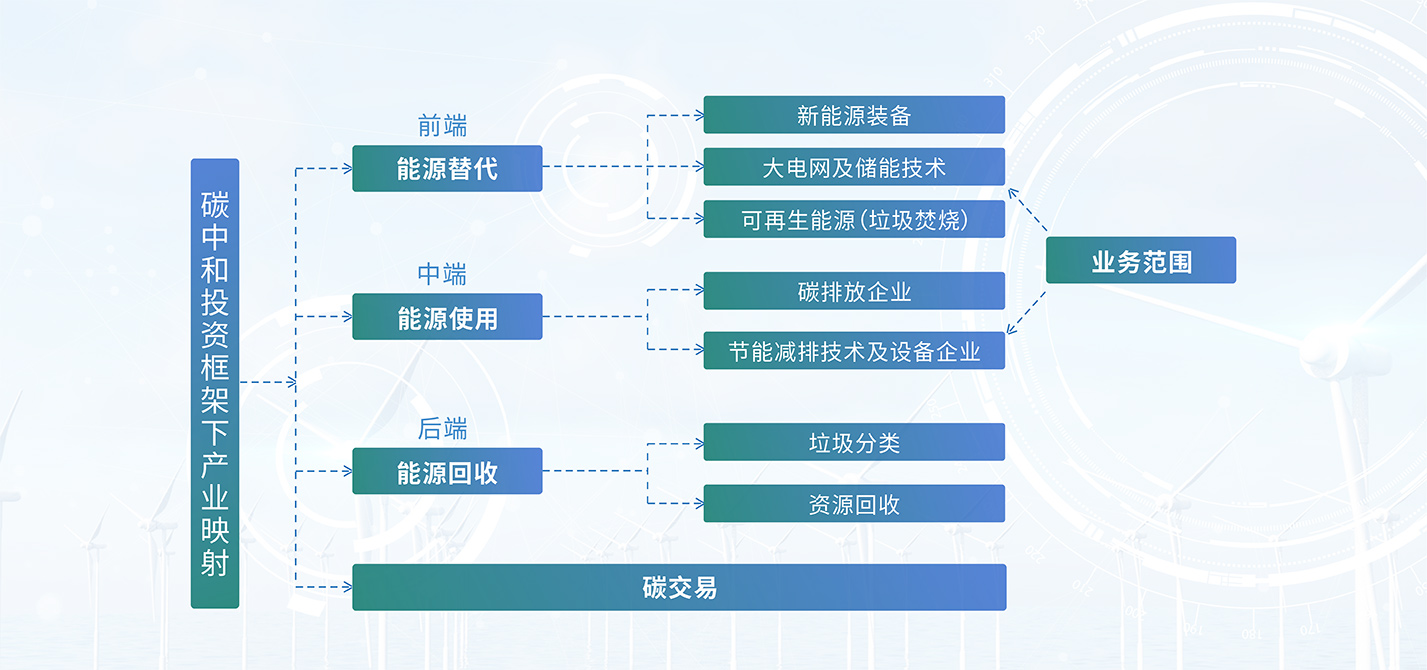 碳中和投资框架下产业映射

前端
能源替代

新能源装备
大电网及储能技术
可再生能源(垃圾焚烧)

中端
能源使用

碳排放企业
节能减排技术及设备企业

后端
能源回收

垃圾分类
资源回收

碳交易

业务范围